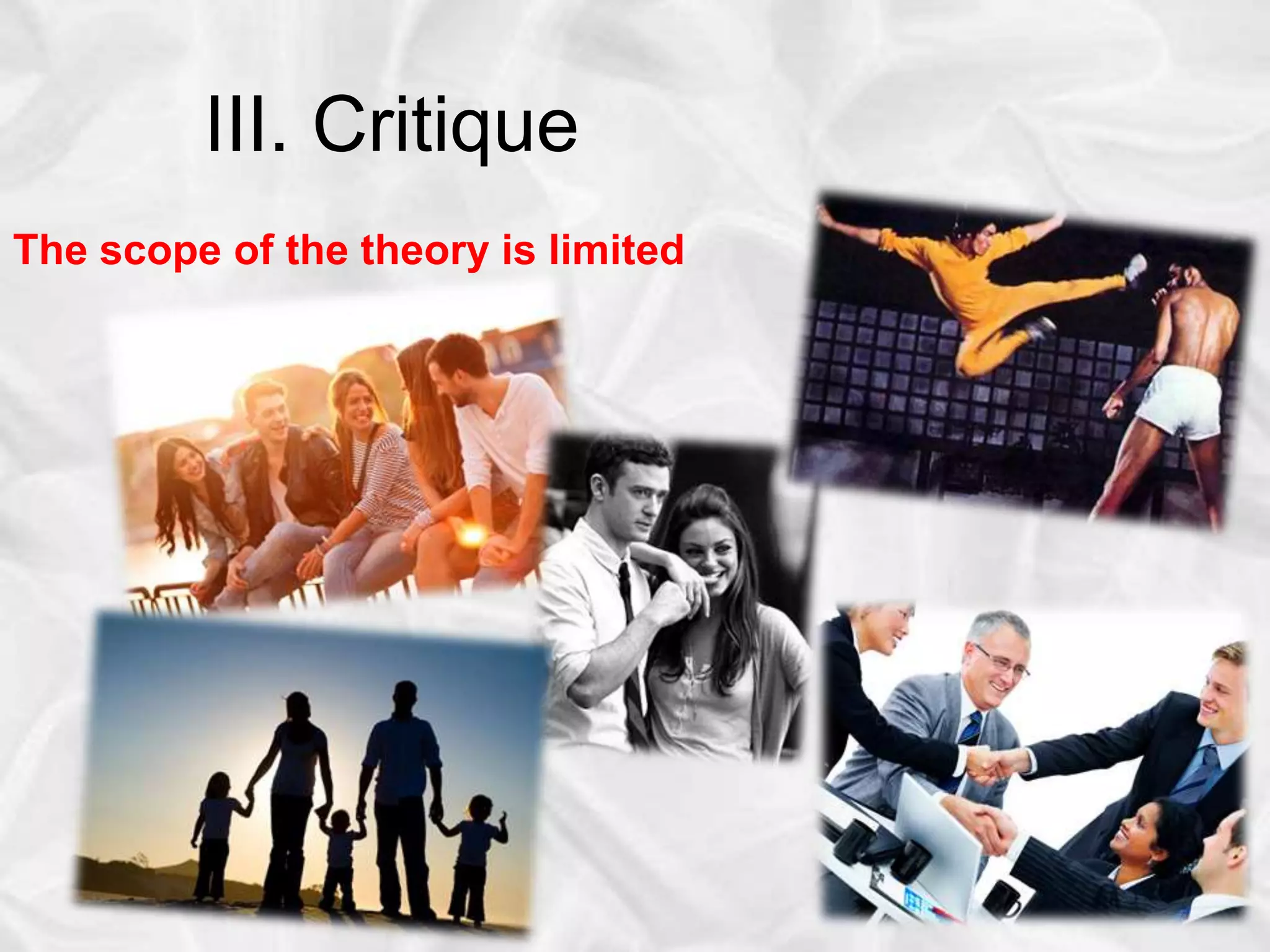 III. Critique

The scope of the theory is limited